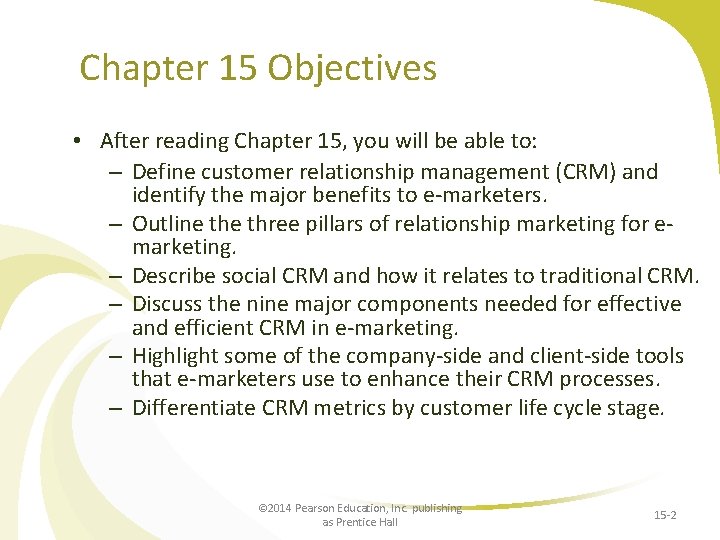 Chapter 15 Objectives

• After reading Chapter 15, you will be able to:
– Define customer relationship management (CRM) and identify the major benefits to e-marketers.
– Outline the three pillars of relationship marketing for e-marketing.
– Describe social CRM and how it relates to traditional CRM.
– Discuss the nine major components needed for effective and efficient CRM in e-marketing.
– Highlight some of the company-side and client-side tools that e-marketers use to enhance their CRM processes.
– Differentiate CRM metrics by customer life cycle stage.

©2014 Pearson Education, Inc. publishing as Prentice Hall

15-2